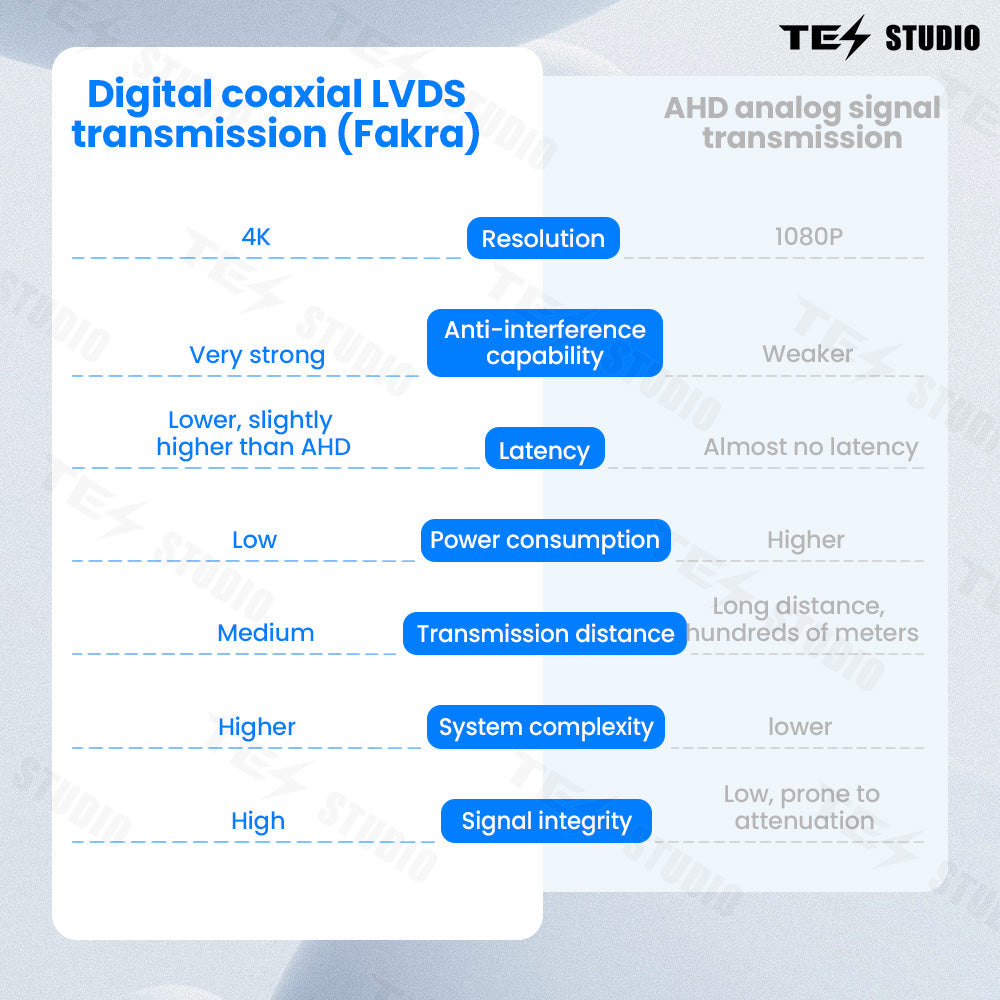 TES STUDIO

| Digital coaxial LVDS transmission (Fakra) | | AHD analog signal transmission |
|---|---|---|
| 4K | Resolution | 1080P |
| Very strong | Anti-interference capability | Weaker |
| Lower, slightly higher than AHD | Latency | Almost no latency |
| Low | Power consumption | Higher |
| Medium | Transmission distance | Long distance, hundreds of meters |
| Higher | System complexity | lower |
| High | Signal integrity | Low, prone to attenuation |